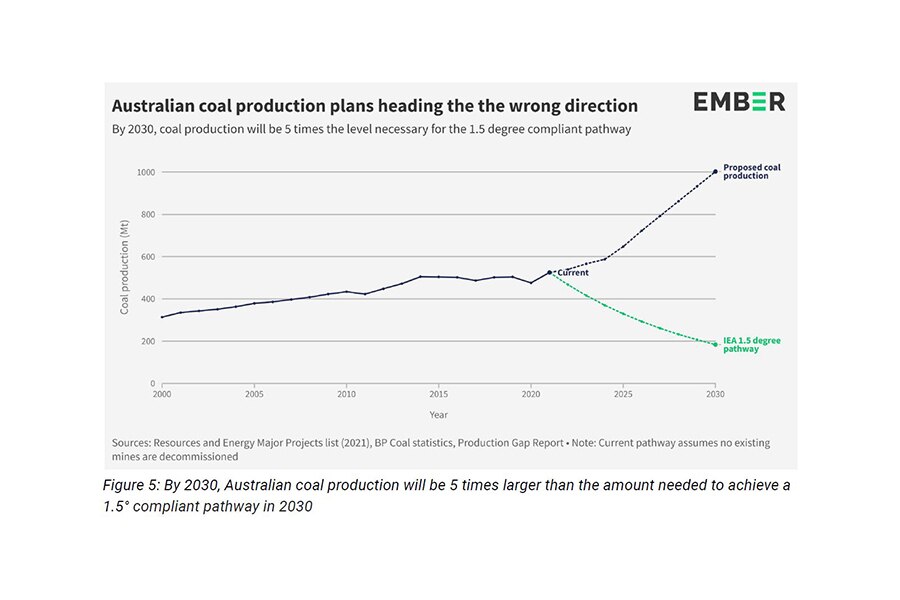 Australian coal production plans heading the the wrong direction

EMBER

By 2030, coal production will be 5 times the level necessary for the 1.5 degree compliant pathway

Coal production (Mt)

1000
800
600
400
200
0

Proposed coal production

Current

IEA 1.5 degree pathway

2000 2005 2010 2015 2020 2025 2030

Year

Sources: Resources and Energy Major Projects list (2021), BP Coal statistics, Production Gap Report • Note: Current pathway assumes no existing mines are decommissioned

Figure 5: By 2030, Australian coal production will be 5 times larger than the amount needed to achieve a 1.5° compliant pathway in 2030